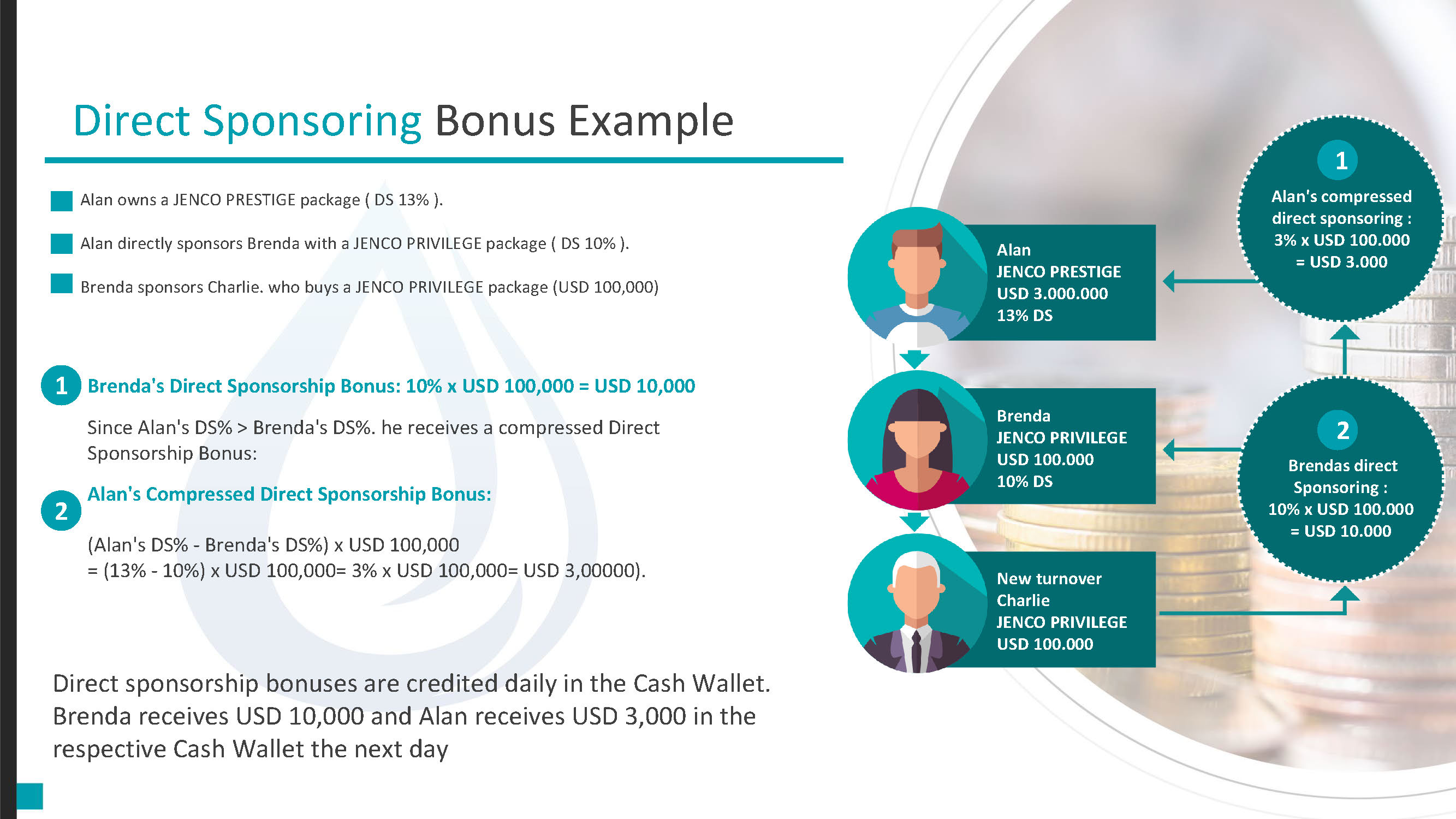 Direct Sponsoring Bonus Example

Alan owns a JENCO PRESTIGE package ( DS 13% ).

Alan directly sponsors Brenda with a JENCO PRIVILEGE package ( DS 10% ).

Brenda sponsors Charlie. who buys a JENCO PRIVILEGE package (USD 100,000)

1 Brenda's Direct Sponsorship Bonus: 10% x USD 100,000 = USD 10,000

Since Alan's DS% > Brenda's DS%. he receives a compressed Direct Sponsorship Bonus:

2 Alan's Compressed Direct Sponsorship Bonus:

(Alan's DS% - Brenda's DS%) x USD 100,000
= (13% - 10%) x USD 100,000= 3% x USD 100,000= USD 3,00000).

Direct sponsorship bonuses are credited daily in the Cash Wallet. Brenda receives USD 10,000 and Alan receives USD 3,000 in the respective Cash Wallet the next day

Alan
JENCO PRESTIGE
USD 3.000.000
13% DS

Brenda
JENCO PRIVILEGE
USD 100.000
10% DS

New turnover
Charlie
JENCO PRIVILEGE
USD 100.000

1
Alan's compressed direct sponsoring :
3% x USD 100.000
= USD 3.000

2
Brendas direct Sponsoring :
10% x USD 100.000
= USD 10.000